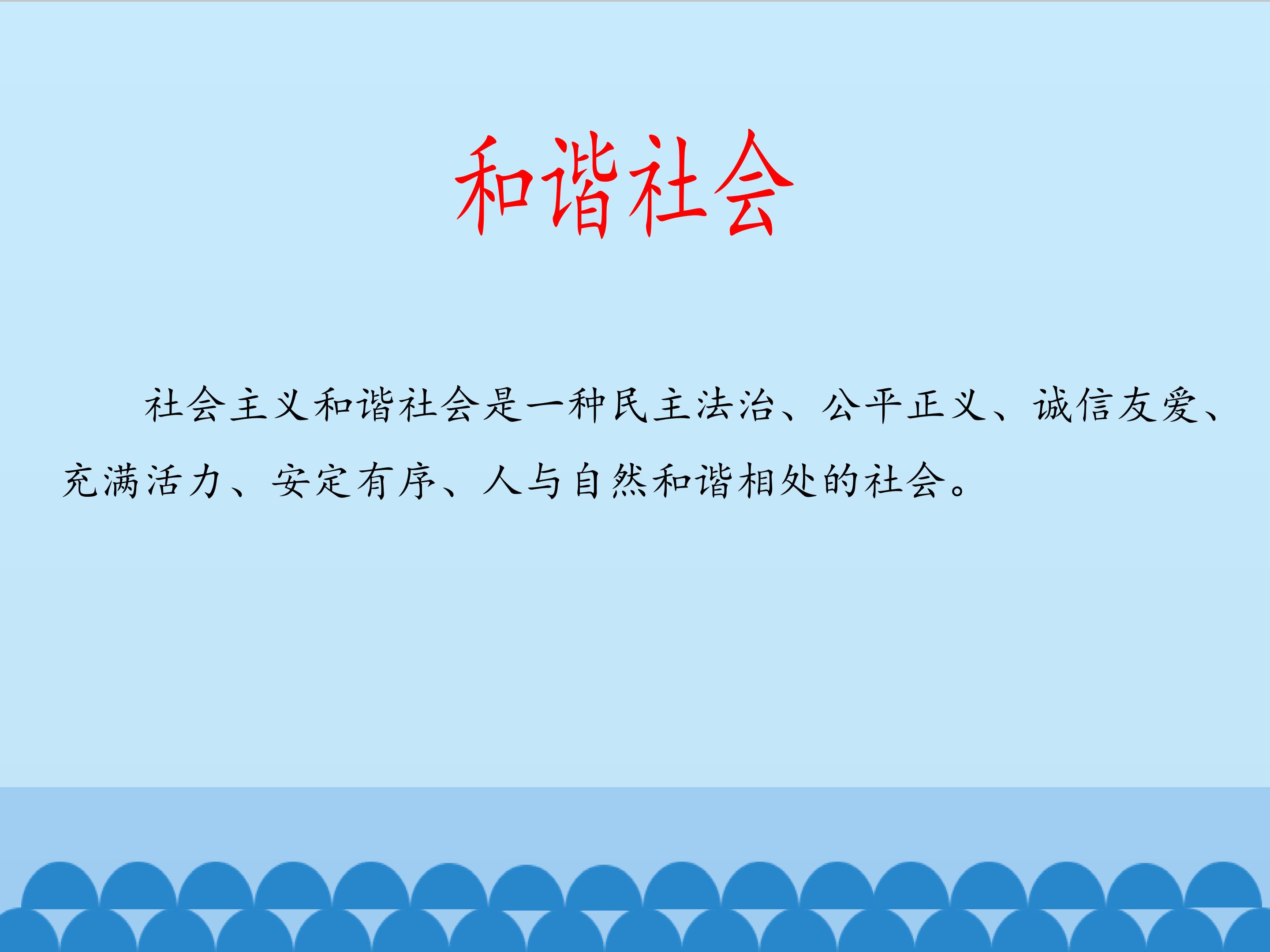 和谐社会

社会主义和谐社会是一种民主法治、公平正义、诚信友爱、充满活力、安定有序、人与自然和谐相处的社会。